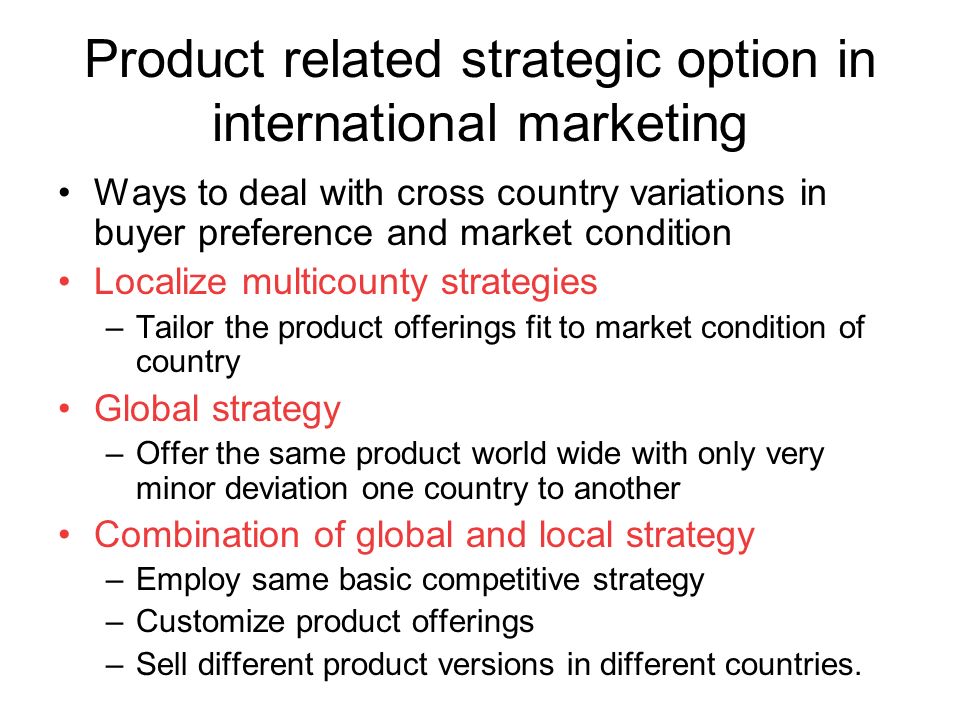 Product related strategic option in international marketing

• Ways to deal with cross country variations in buyer preference and market condition
• Localize multicounty strategies
– Tailor the product offerings fit to market condition of country
• Global strategy
– Offer the same product world wide with only very minor deviation one country to another
• Combination of global and local strategy
– Employ same basic competitive strategy
– Customize product offerings
– Sell different product versions in different countries.